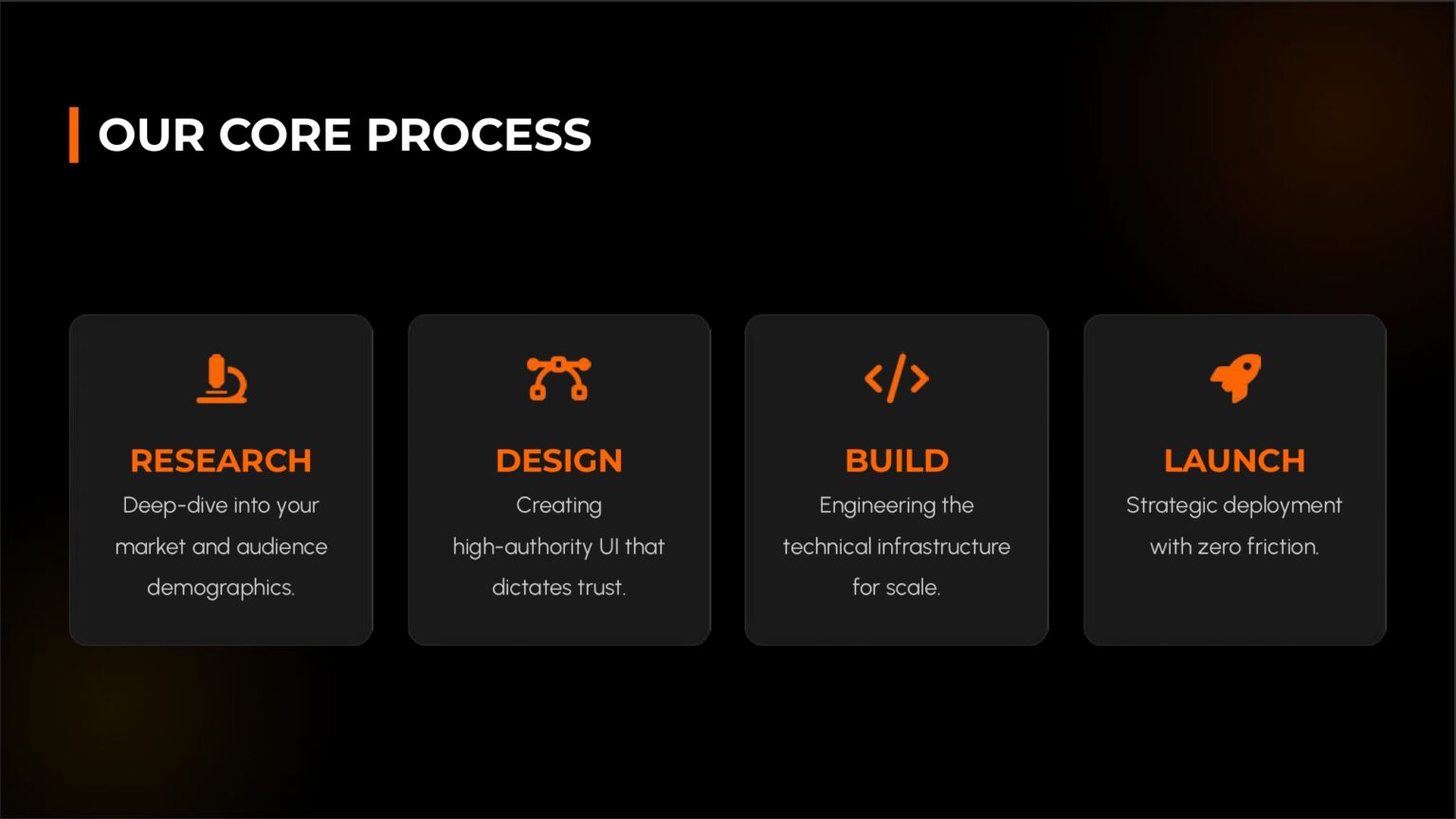 OUR CORE PROCESS

RESEARCH
Deep-dive into your market and audience demographics.

DESIGN
Creating high-authority UI that dictates trust.

BUILD
Engineering the technical infrastructure for scale.

LAUNCH
Strategic deployment with zero friction.